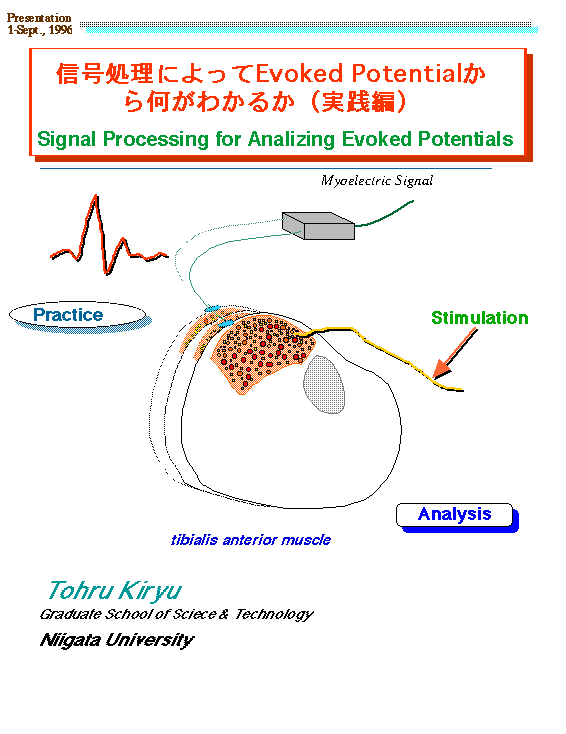 Presentation
1-Sept., 1996

信号処理によってEvoked Potentialから何がわかるか（実践編）

Signal Processing for Analizing Evoked Potentials

Myoelectric Signal

Practice

Stimulation

Analysis

tibialis anterior muscle

Tohru Kiryu

Graduate School of Sciece & Technology

Niigata University